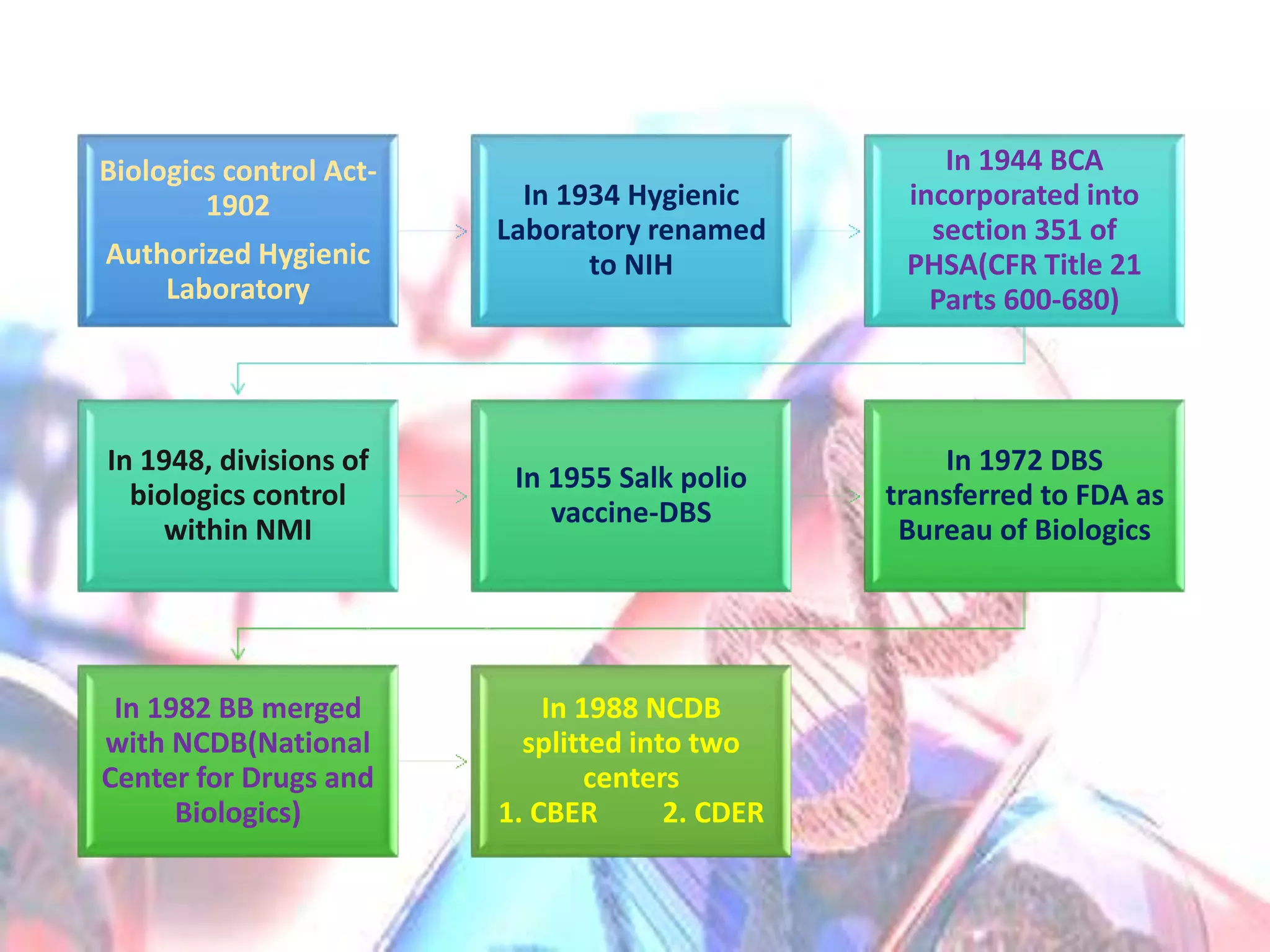 Biologics control Act-1902

Authorized Hygienic Laboratory

In 1934 Hygienic Laboratory renamed to NIH

In 1944 BCA incorporated into section 351 of PHSA(CFR Title 21 Parts 600-680)

In 1948, divisions of biologics control within NMI

In 1955 Salk polio vaccine-DBS

In 1972 DBS transferred to FDA as Bureau of Biologics

In 1982 BB merged with NCDB(National Center for Drugs and Biologics)

In 1988 NCDB splitted into two centers
1. CBER 2. CDER